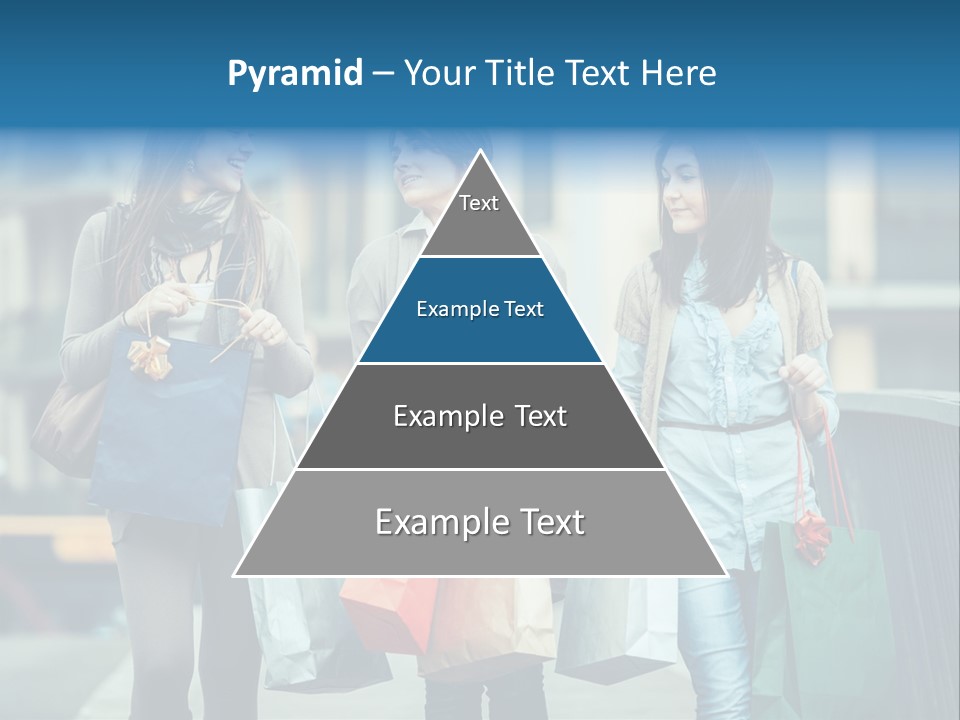 Pyramid – Your Title Text Here

Text

Example Text

Example Text

Example Text